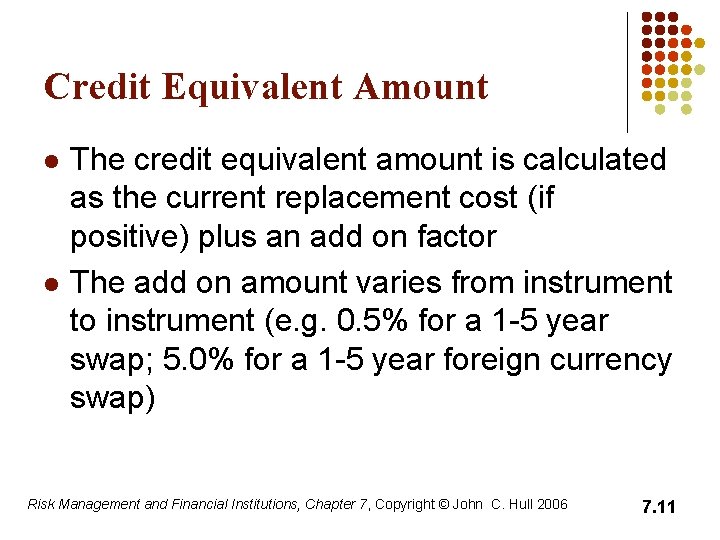 Credit Equivalent Amount

- The credit equivalent amount is calculated as the current replacement cost (if positive) plus an add on factor
- The add on amount varies from instrument to instrument (e.g. 0.5% for a 1-5 year swap; 5.0% for a 1-5 year foreign currency swap)

Risk Management and Financial Institutions, Chapter 7, Copyright © John C. Hull 2006

7.11